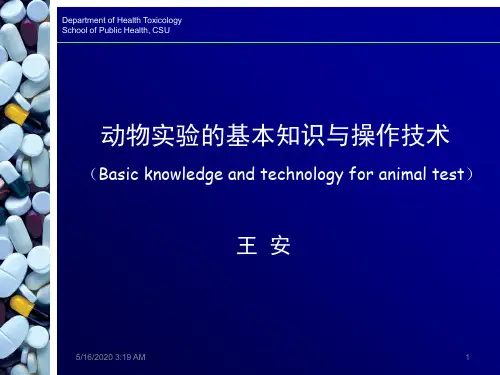 Department of Health Toxicology
School of Public Health, CSU

动物实验的基本知识与操作技术

（Basic knowledge and technology for animal test）

王 安

5/16/2020 3:19 AM

1